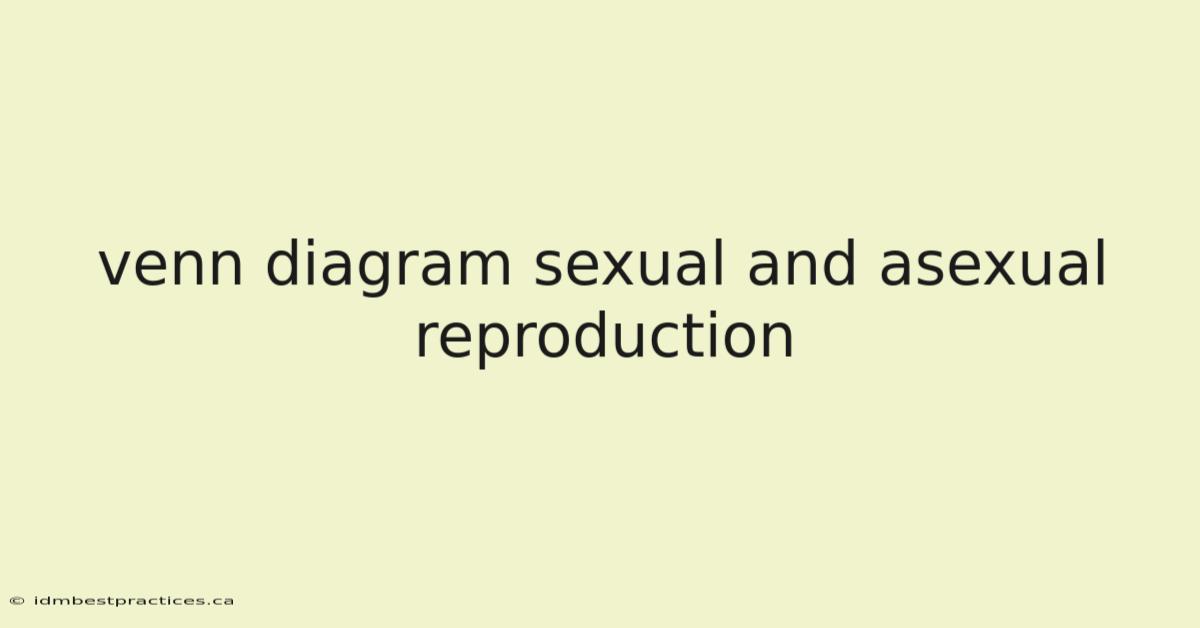 venn diagram sexual and asexual reproduction

© idmbestpractices.ca